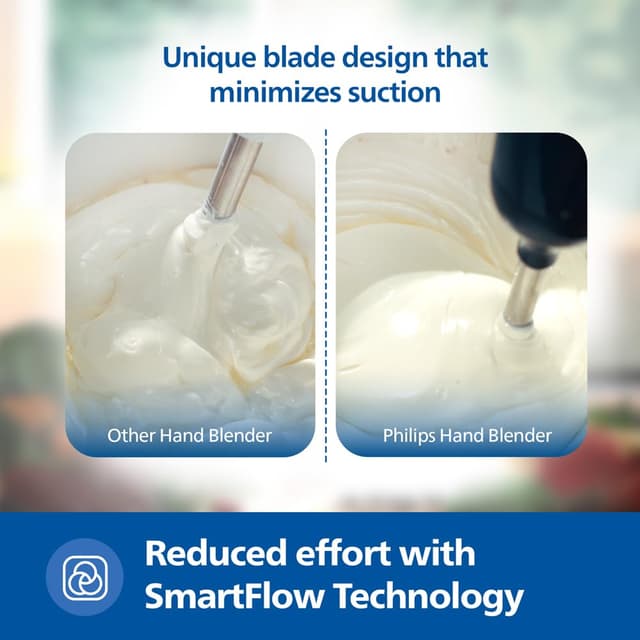 Unique blade design that minimizes suction

Other Hand Blender

Philips Hand Blender

Reduced effort with SmartFlow Technology